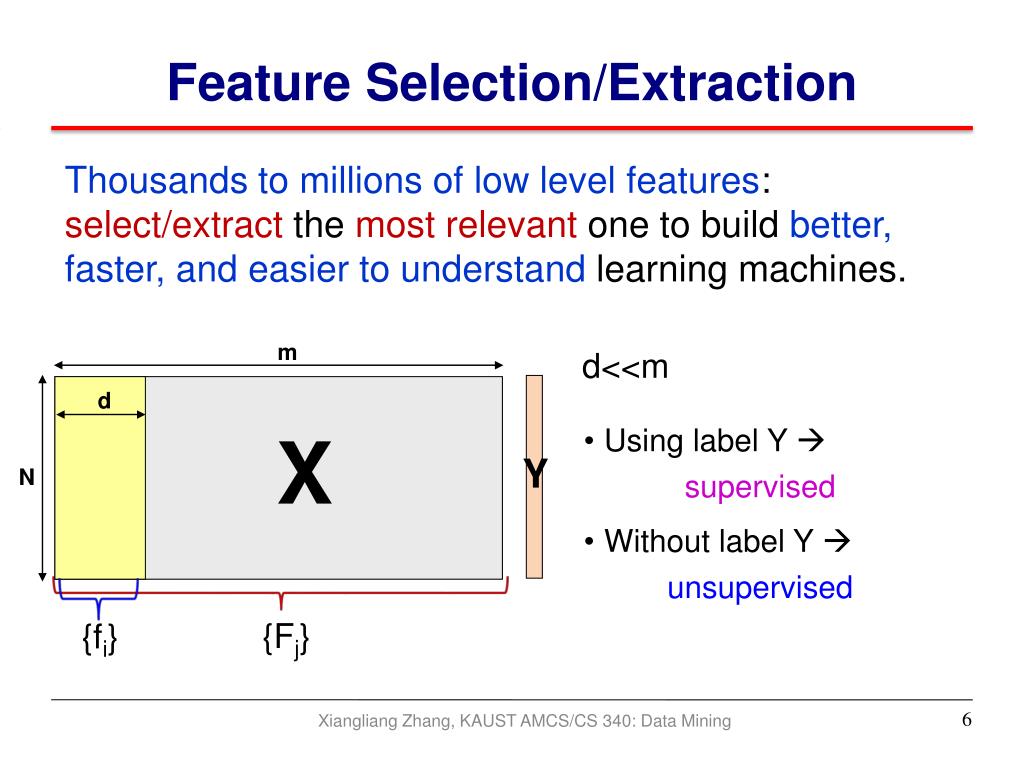 Feature Selection/Extraction

Thousands to millions of low level features: select/extract the most relevant one to build better, faster, and easier to understand learning machines.

m

d

N

X

Y

$\{f_i\}$

$\{F_j\}$

d<<m

• Using label Y → supervised

• Without label Y → unsupervised

Xiangliang Zhang, KAUST AMCS/CS 340: Data Mining

6